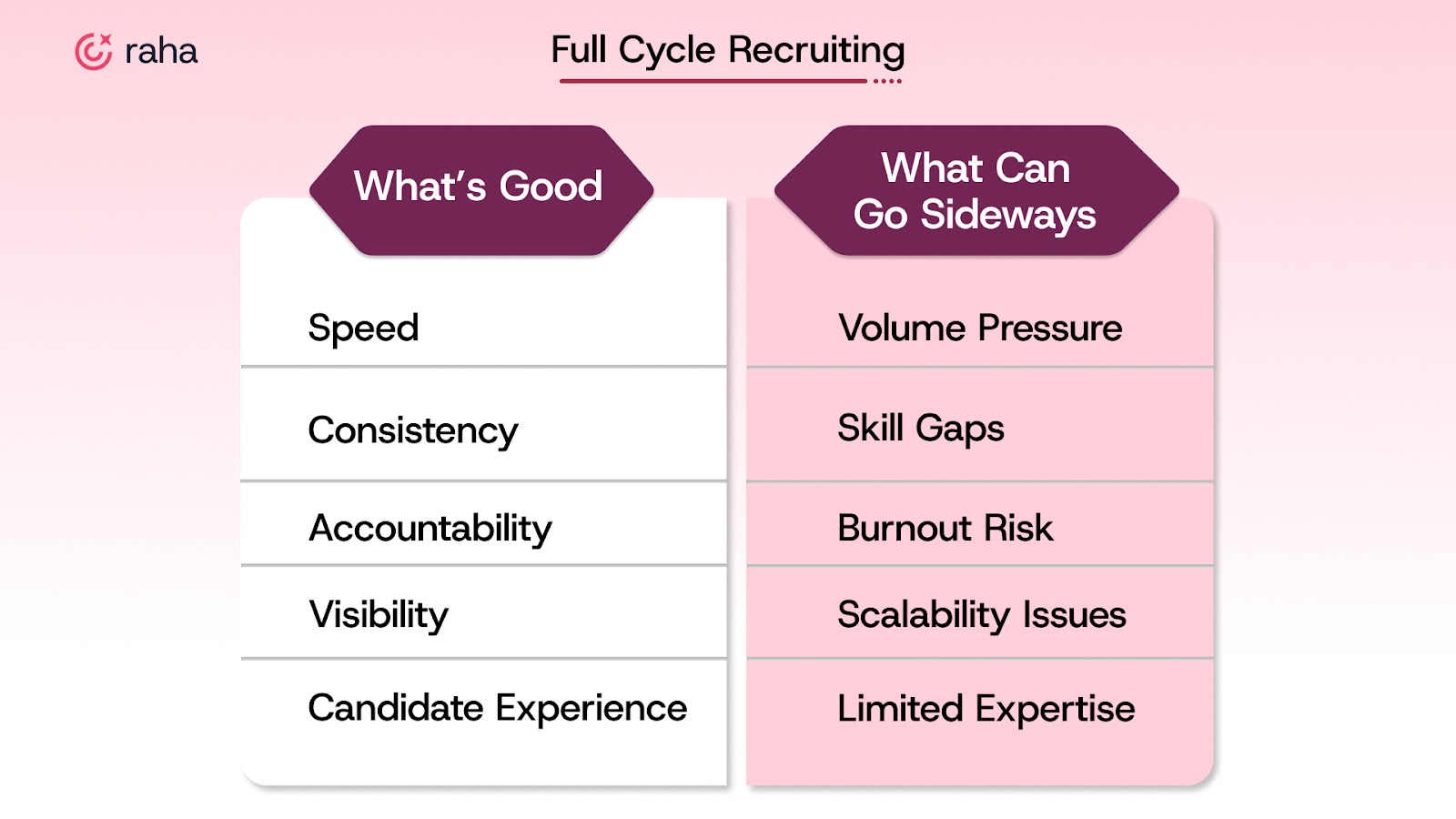 raha

Full Cycle Recruiting

| What's Good | What Can Go Sideways |
|---|---|
| Speed | Volume Pressure |
| Consistency | Skill Gaps |
| Accountability | Burnout Risk |
| Visibility | Scalability Issues |
| Candidate Experience | Limited Expertise |